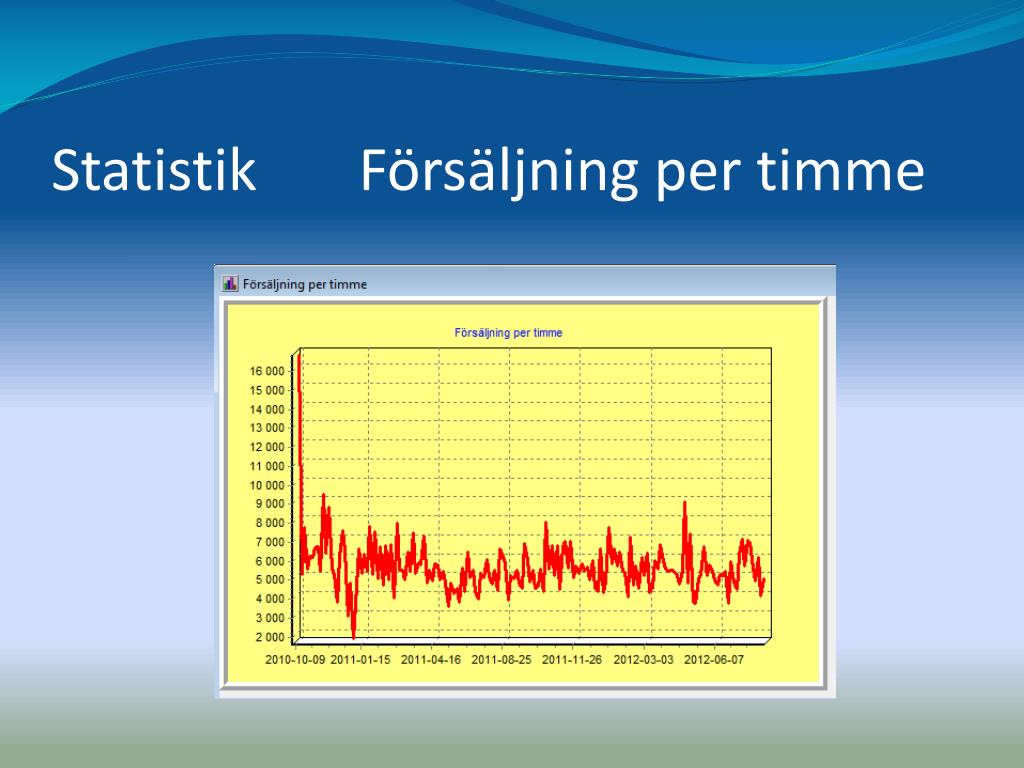 Statistik Försäljning per timme

Försäljning per timme

Försäljning per timme

16 000
15 000
14 000
13 000
12 000
11 000
10 000
9 000
8 000
7 000
6 000
5 000
4 000
3 000
2 000

2010-10-09 2011-01-15 2011-04-16 2011-08-25 2011-11-26 2012-03-03 2012-06-07